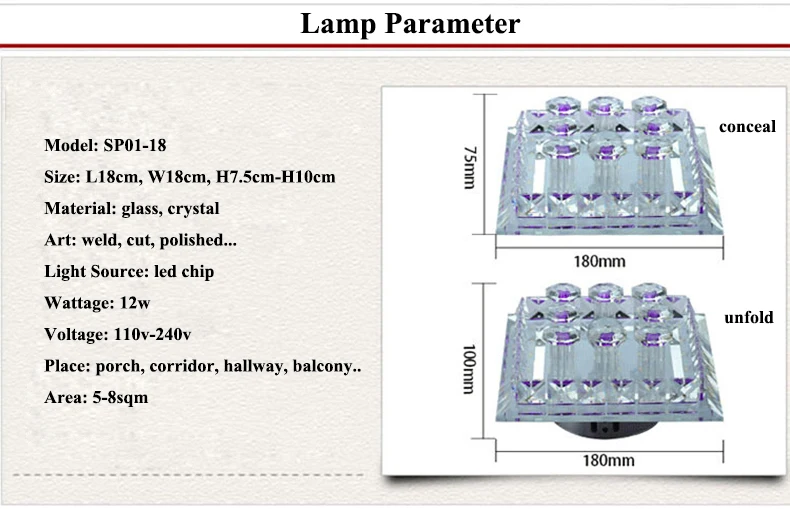 Lamp Parameter

Model: SP01-18
Size: L18cm, W18cm, H7.5cm-H10cm
Material: glass, crystal
Art: weld, cut, polished...
Light Source: led chip
Wattage: 12w
Voltage: 110v-240v
Place: porch, corridor, hallway, balcony..
Area: 5-8sqm

75mm
conceal
180mm

100mm
unfold
180mm